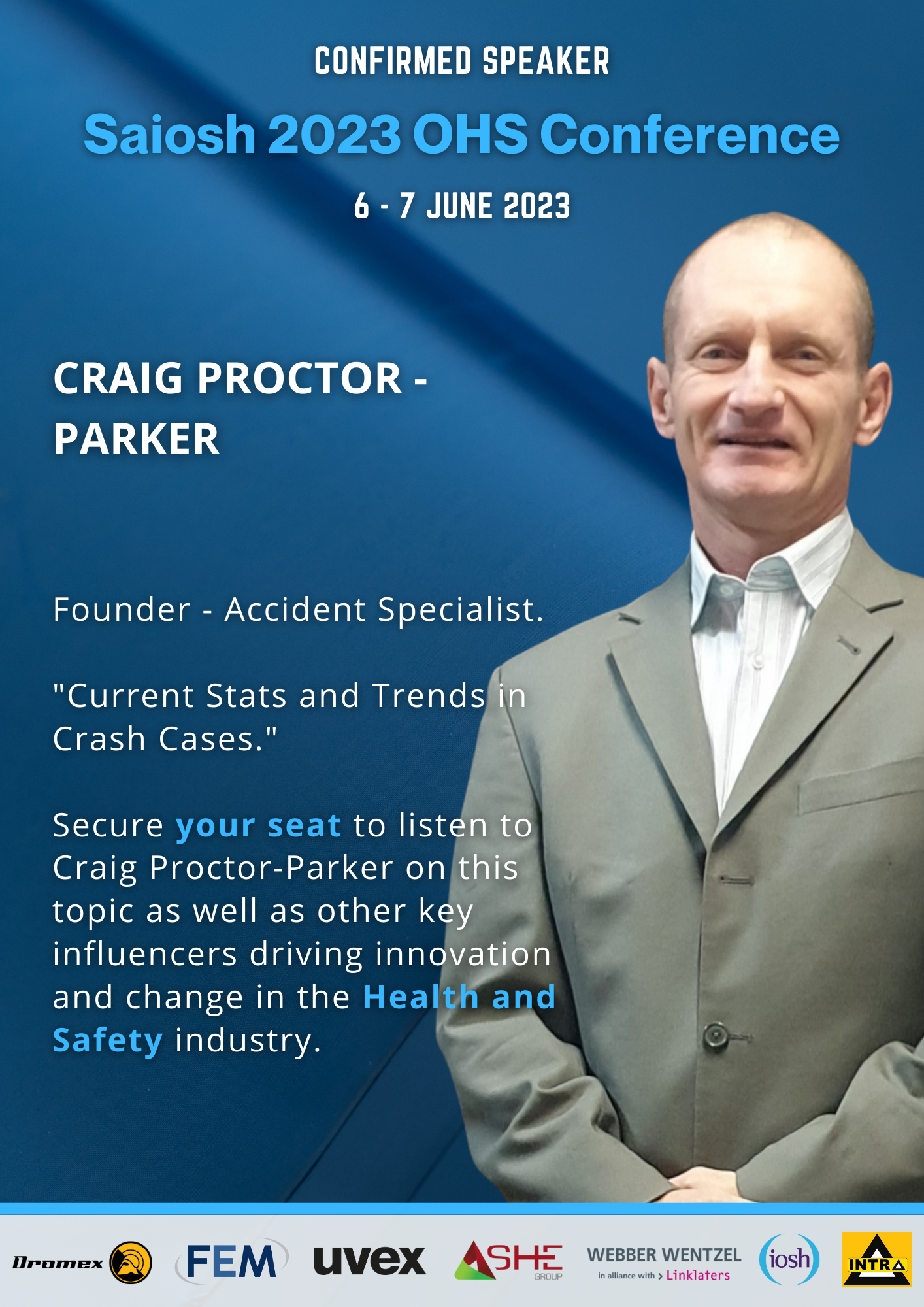 CONFIRMED SPEAKER

Saiosh 2023 OHS Conference

6 - 7 JUNE 2023

CRAIG PROCTOR - PARKER

Founder - Accident Specialist.

"Current Stats and Trends in Crash Cases."

Secure your seat to listen to Craig Proctor-Parker on this topic as well as other key influencers driving innovation and change in the Health and Safety industry.

Dromex FEM uvex ASHE GROUP WEBBER WENTZEL in alliance with > Linklaters iosh INTRA